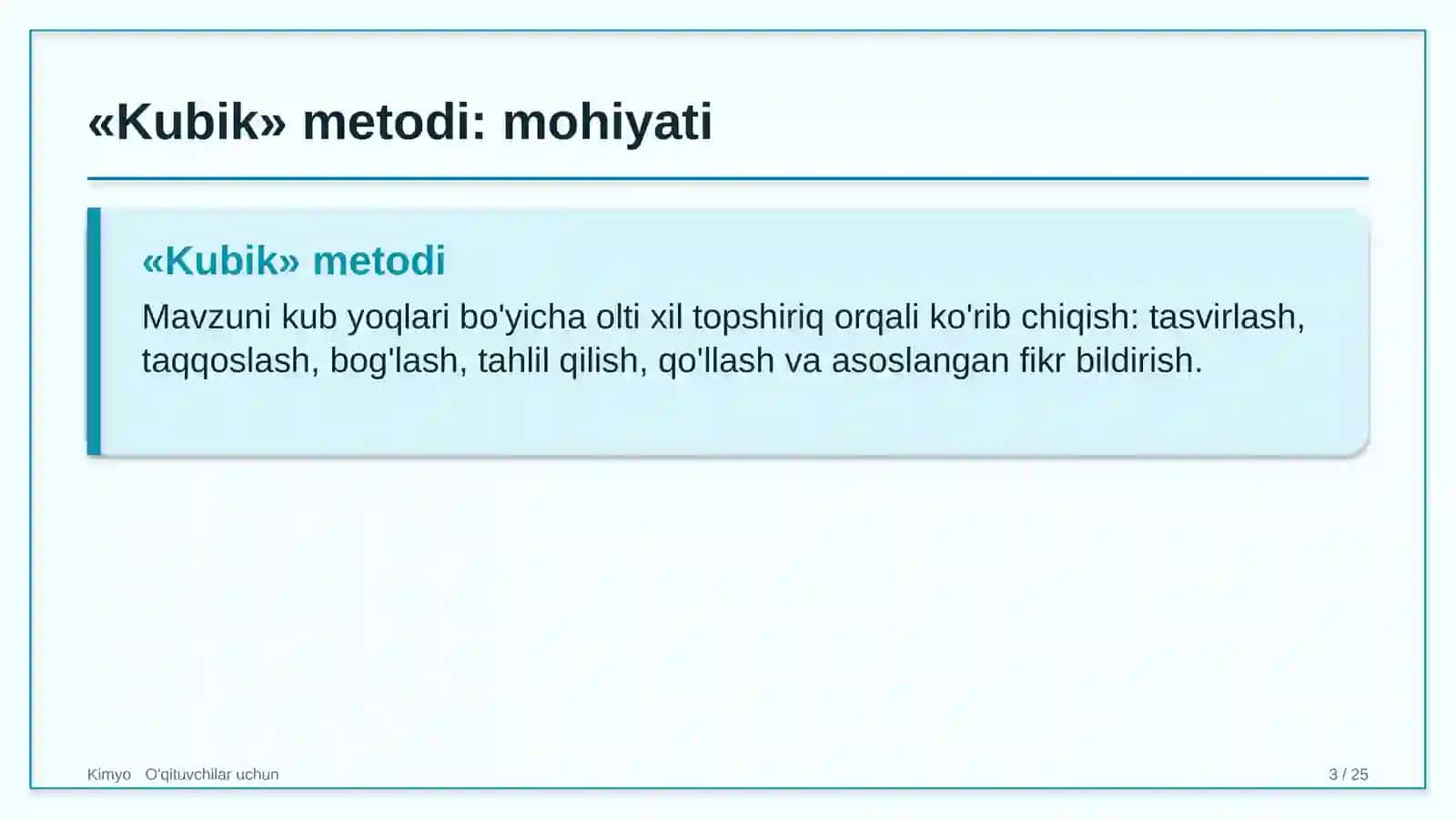 «Kubik» metodi: mohiyati

«Kubik» metodi

Mavzuni kub yoqlari bo'yicha olti xil topshiriq orqali ko'rib chiqish: tasvirlash, taqqoslash, bog'lash, tahlil qilish, qo'llash va asoslangan fikr bildirish.

Kimyo O'qituvchilar uchun

3 / 25